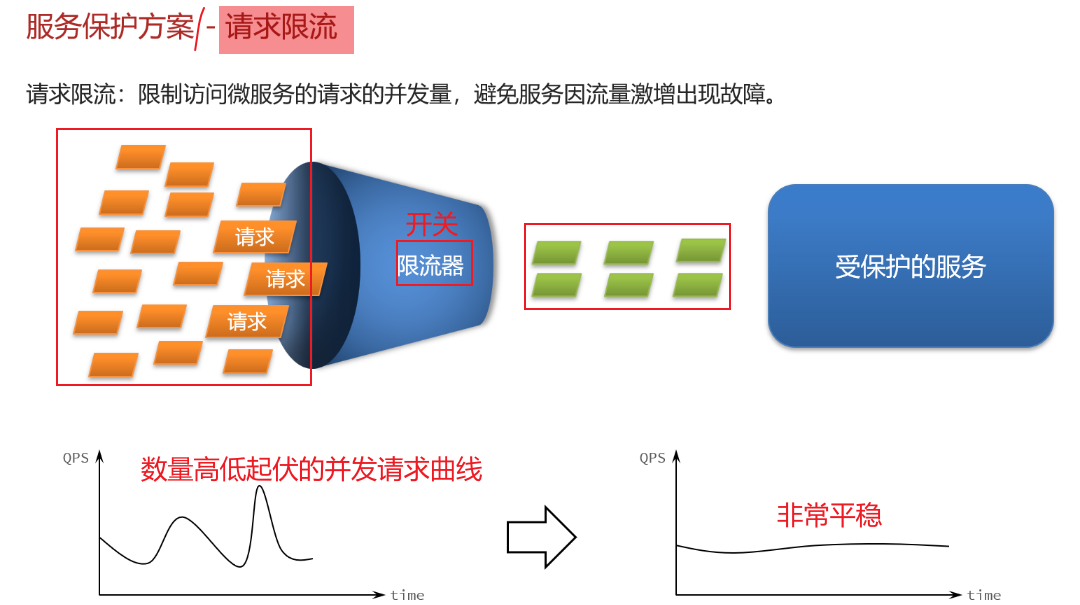 服务保护方案 - 请求限流

请求限流：限制访问微服务的请求的并发量，避免服务因流量激增出现故障。

请求
请求
请求
开关
限流器
受保护的服务

QPS
数量高低起伏的并发请求曲线
time

QPS
非常平稳
time